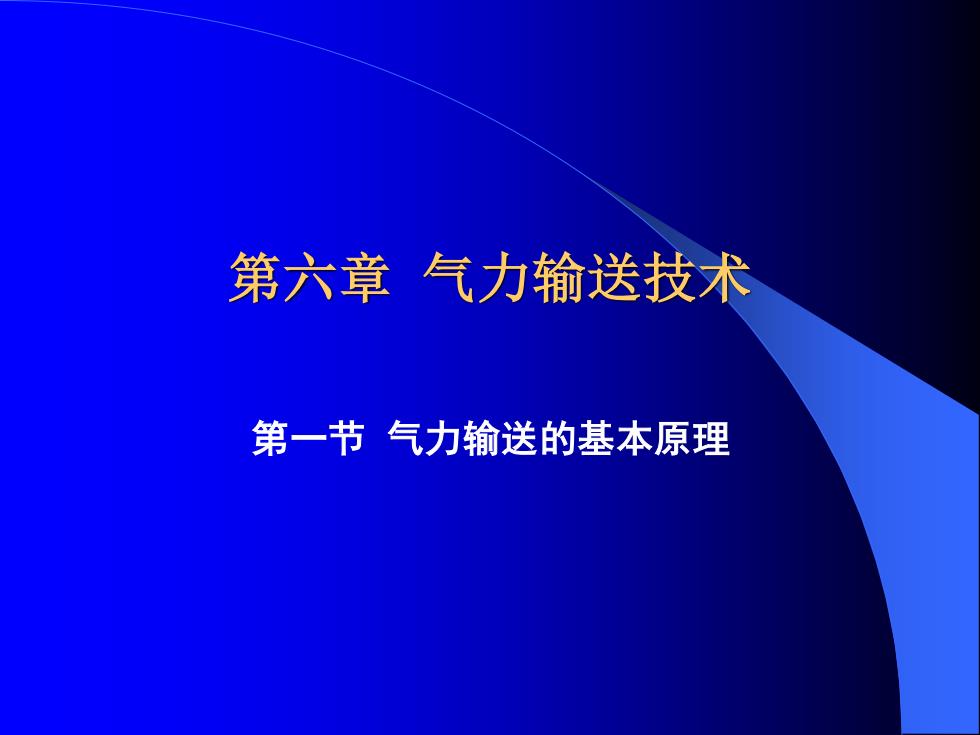 第六章 气力输送技术

第一节 气力输送的基本原理